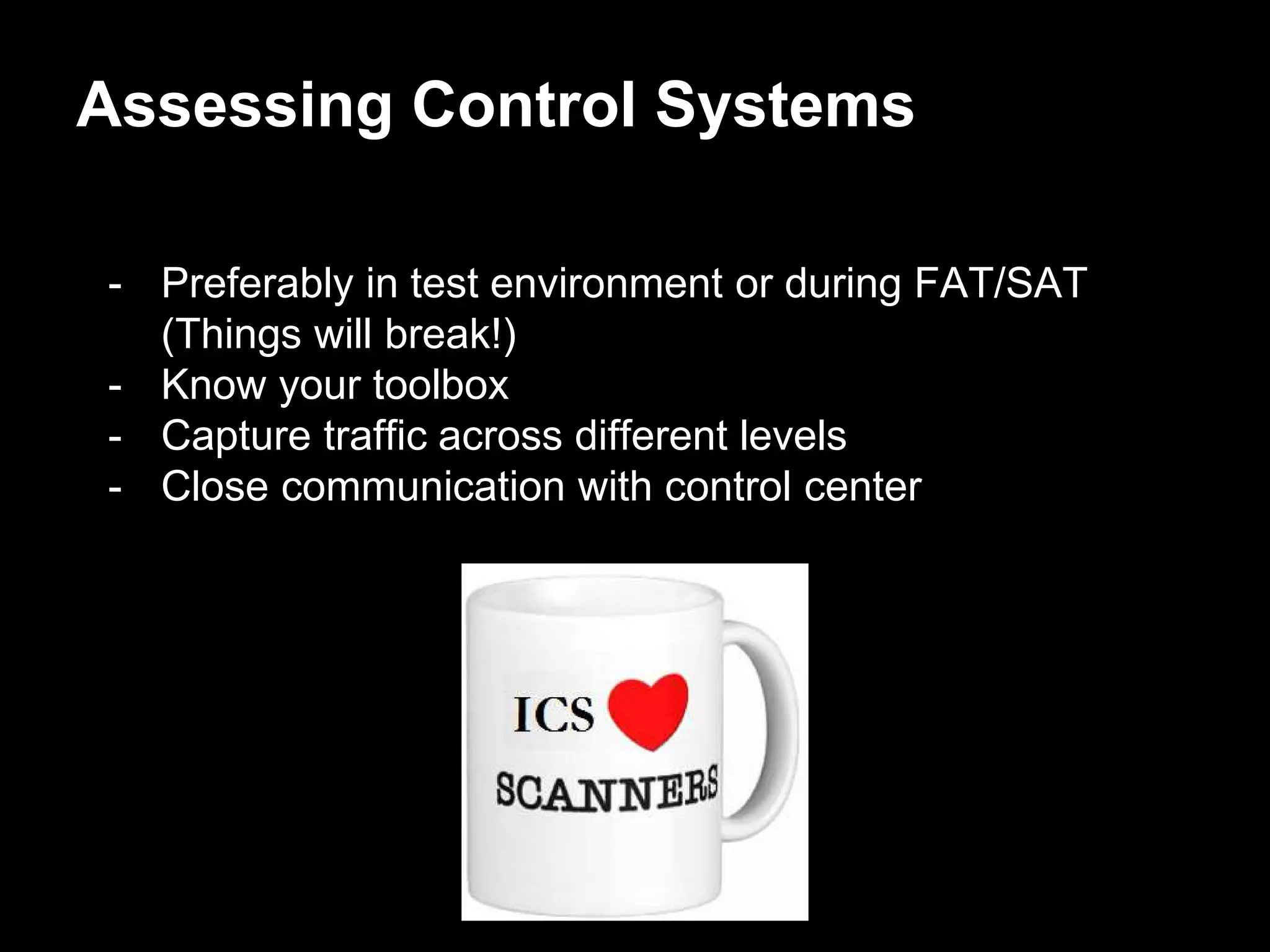 Assessing Control Systems

- Preferably in test environment or during FAT/SAT (Things will break!)
- Know your toolbox
- Capture traffic across different levels
- Close communication with control center

ICS

SCANNERS